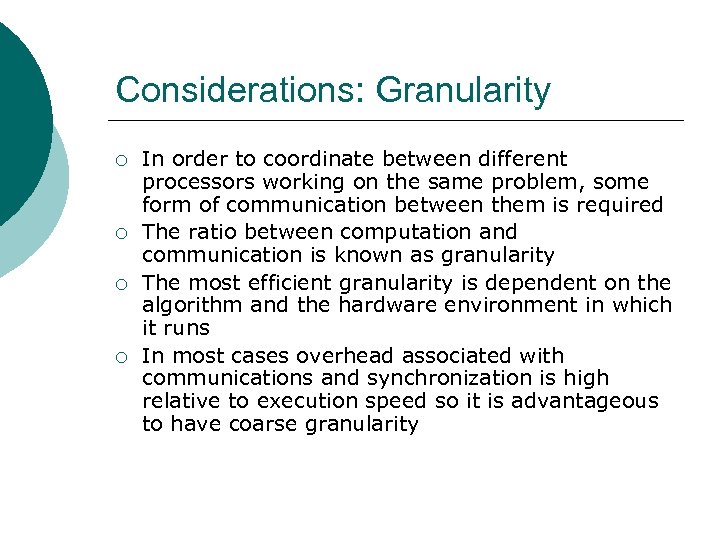 Considerations: Granularity

○ In order to coordinate between different processors working on the same problem, some form of communication between them is required
○ The ratio between computation and communication is known as granularity
○ The most efficient granularity is dependent on the algorithm and the hardware environment in which it runs
○ In most cases overhead associated with communications and synchronization is high relative to execution speed so it is advantageous to have coarse granularity